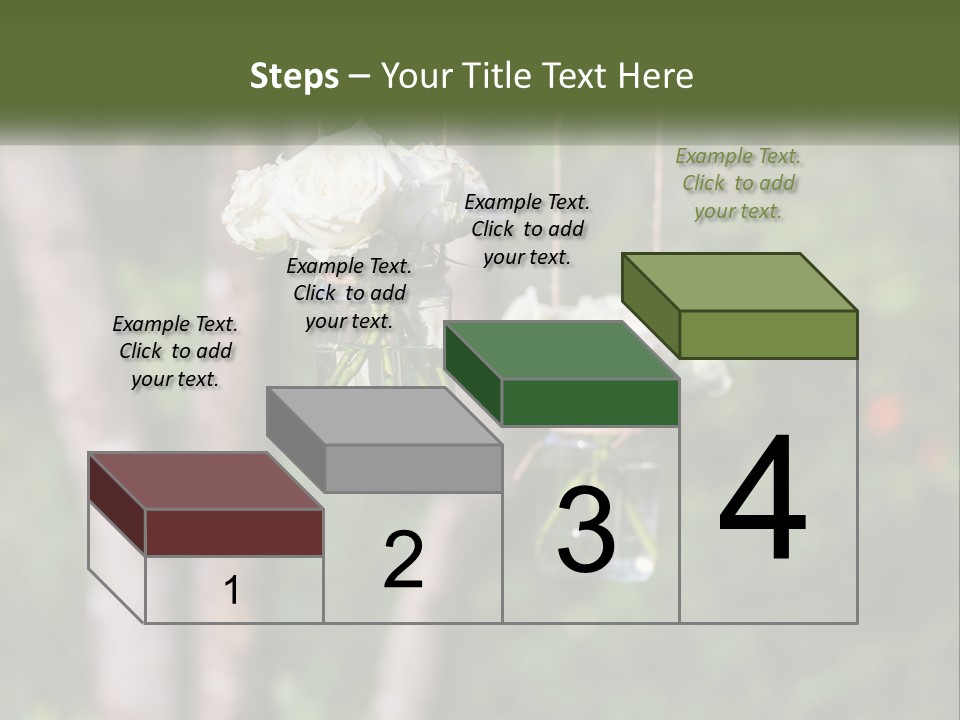 Steps – Your Title Text Here

Example Text. Click to add your text.

Example Text. Click to add your text.

Example Text. Click to add your text.

Example Text. Click to add your text.

1

2

3

4